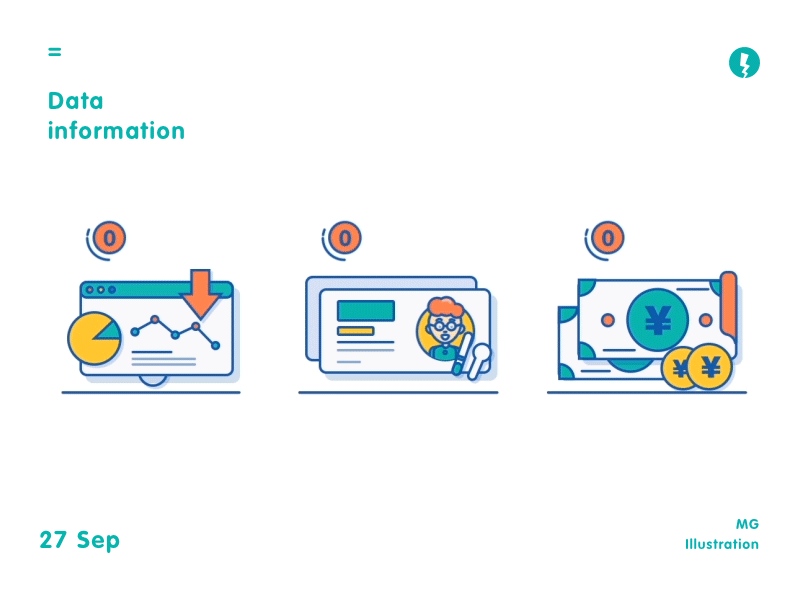 =

Data information

0

0

0

¥

¥ ¥

27 Sep

MG
Illustration